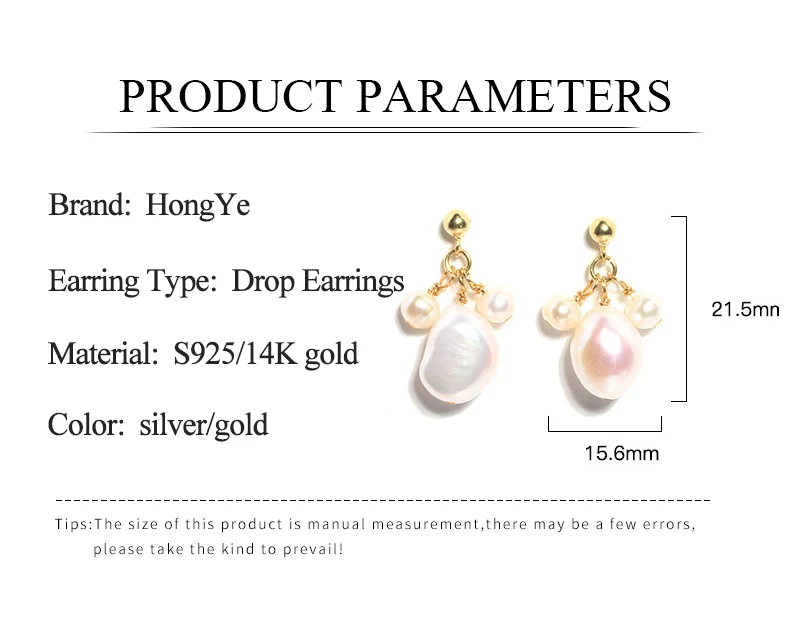 PRODUCT PARAMETERS

Brand: HongYe

Earring Type: Drop Earrings

Material: S925/14K gold

Color: silver/gold

21.5mn

15.6mm

Tips:The size of this product is manual measurement,there may be a few errors, please take the kind to prevail!